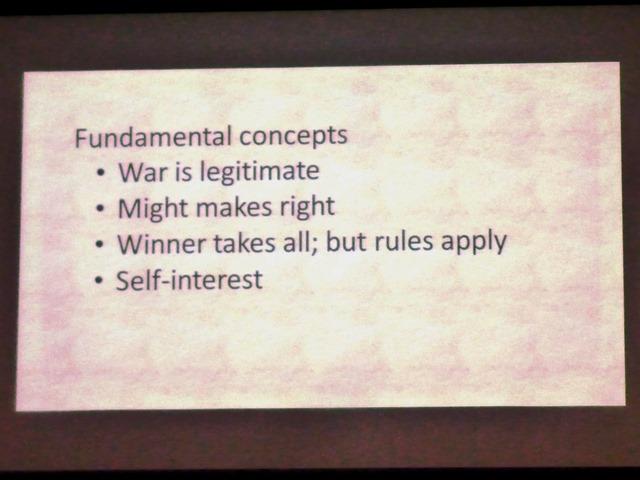 Fundamental concepts
• War is legitimate
• Might makes right
• Winner takes all; but rules apply
• Self-interest